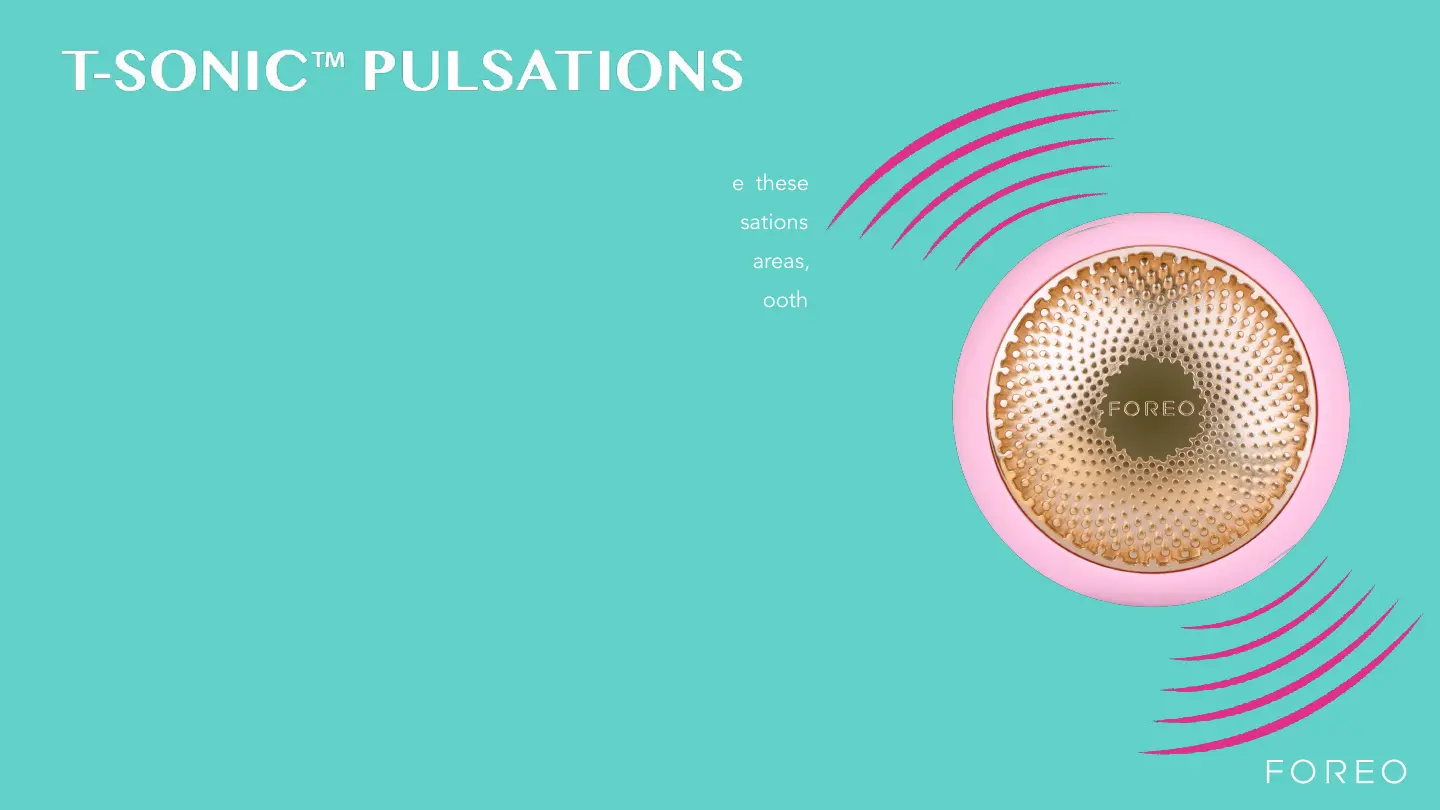 T-SONIC™ PULSATIONS

e these
sations
areas,
ooth

FOREO

FOREO